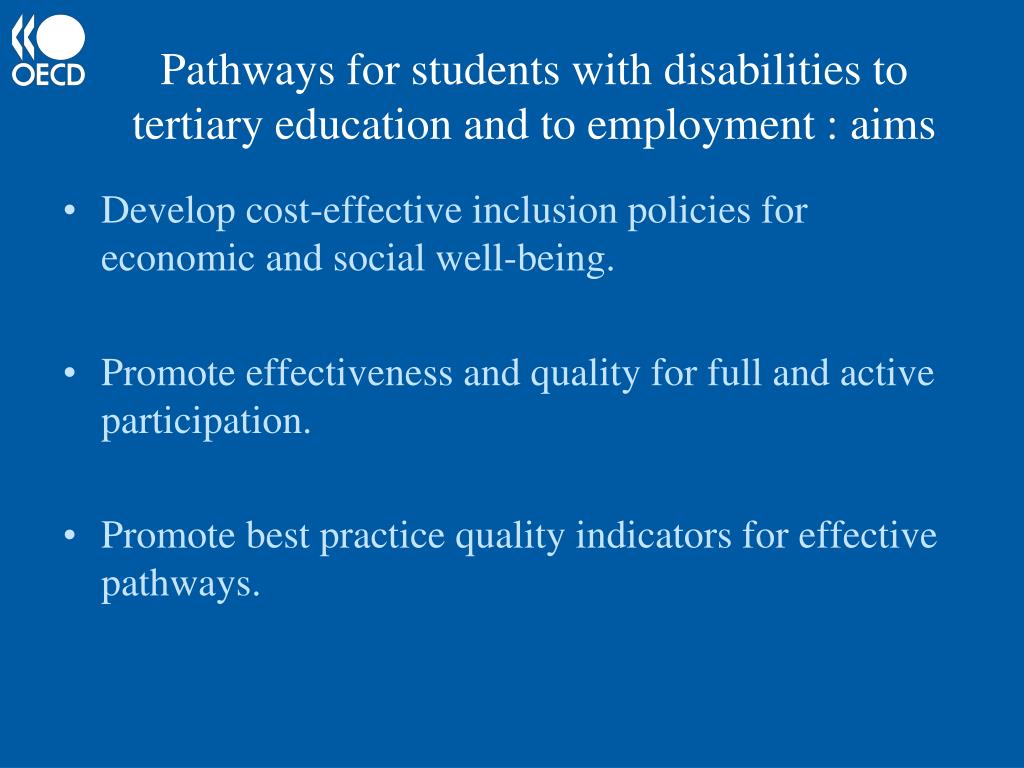 OECD

Pathways for students with disabilities to tertiary education and to employment : aims

• Develop cost-effective inclusion policies for economic and social well-being.

• Promote effectiveness and quality for full and active participation.

• Promote best practice quality indicators for effective pathways.